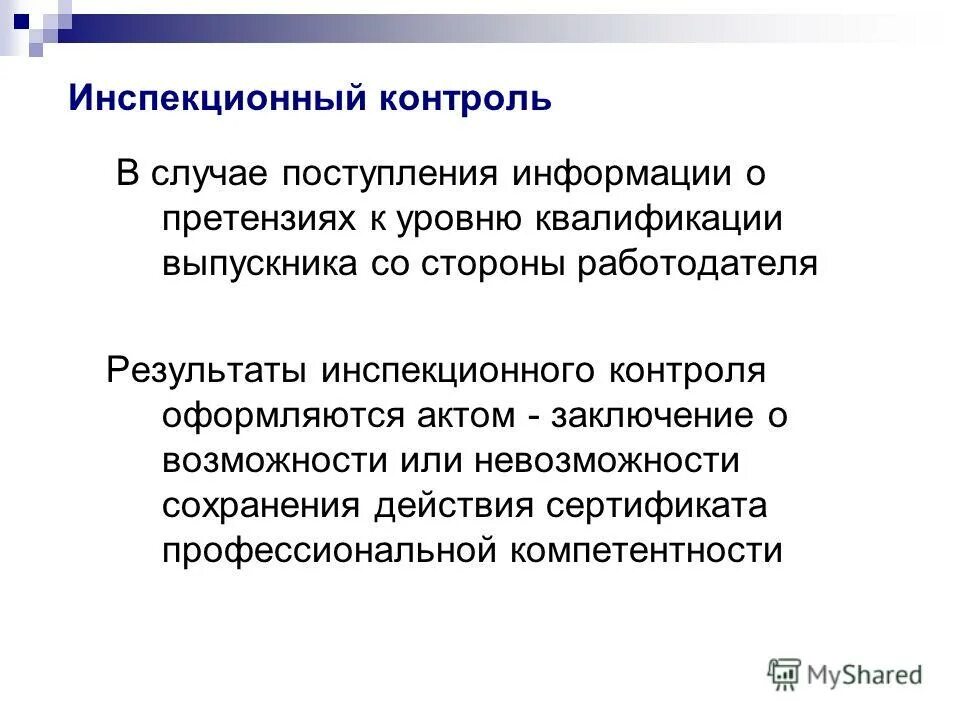 Инспекционный контроль

В случае поступления информации о претензиях к уровню квалификации выпускника со стороны работодателя

Результаты инспекционного контроля оформляются актом - заключение о возможности или невозможности сохранения действия сертификата профессиональной компетентности

MyShared